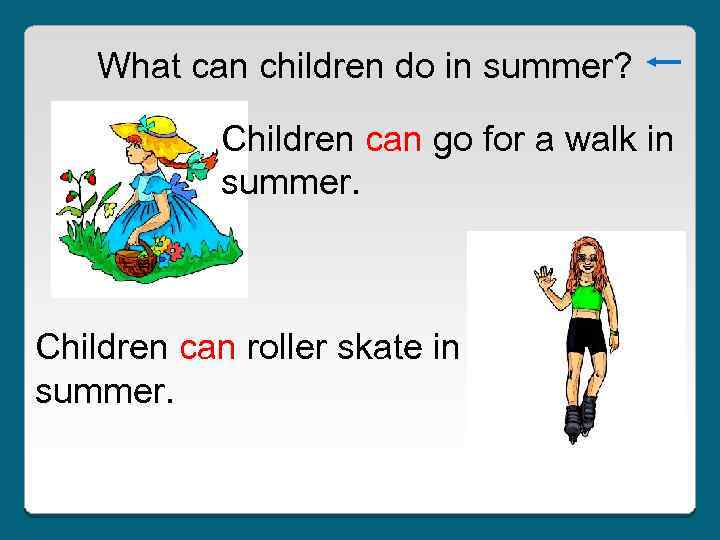 What can children do in summer?

Children can go for a walk in summer.

Children can roller skate in summer.